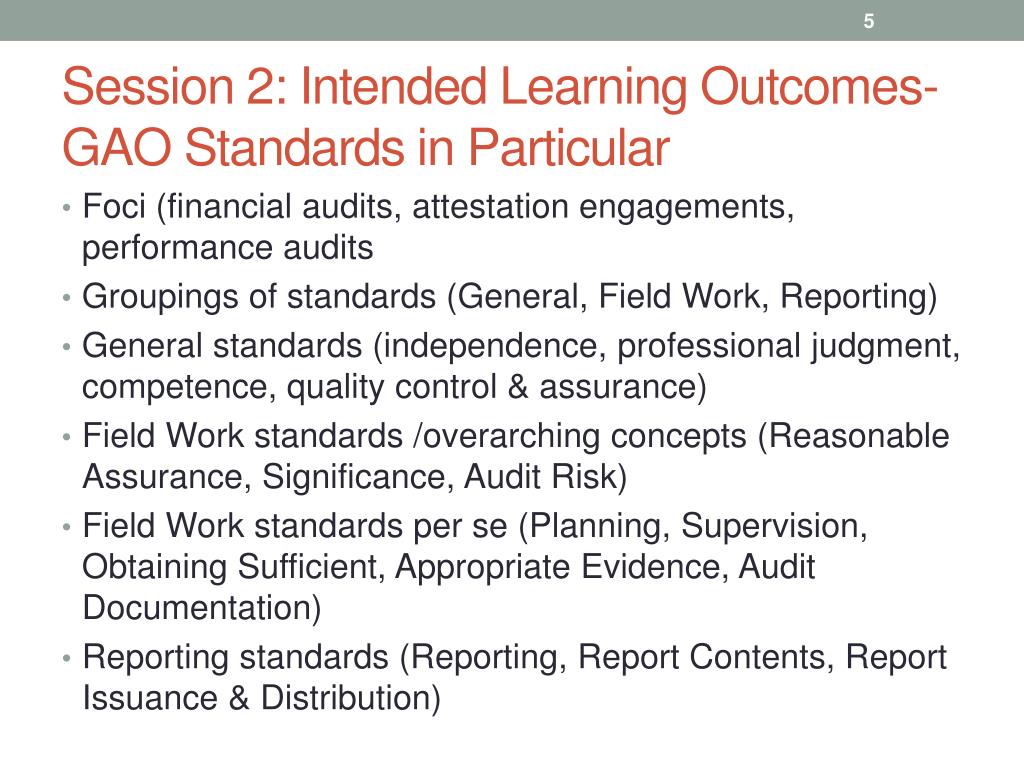 5

Session 2: Intended Learning Outcomes-GAO Standards in Particular

• Foci (financial audits, attestation engagements, performance audits
• Groupings of standards (General, Field Work, Reporting)
• General standards (independence, professional judgment, competence, quality control & assurance)
• Field Work standards /overarching concepts (Reasonable Assurance, Significance, Audit Risk)
• Field Work standards per se (Planning, Supervision, Obtaining Sufficient, Appropriate Evidence, Audit Documentation)
• Reporting standards (Reporting, Report Contents, Report Issuance & Distribution)